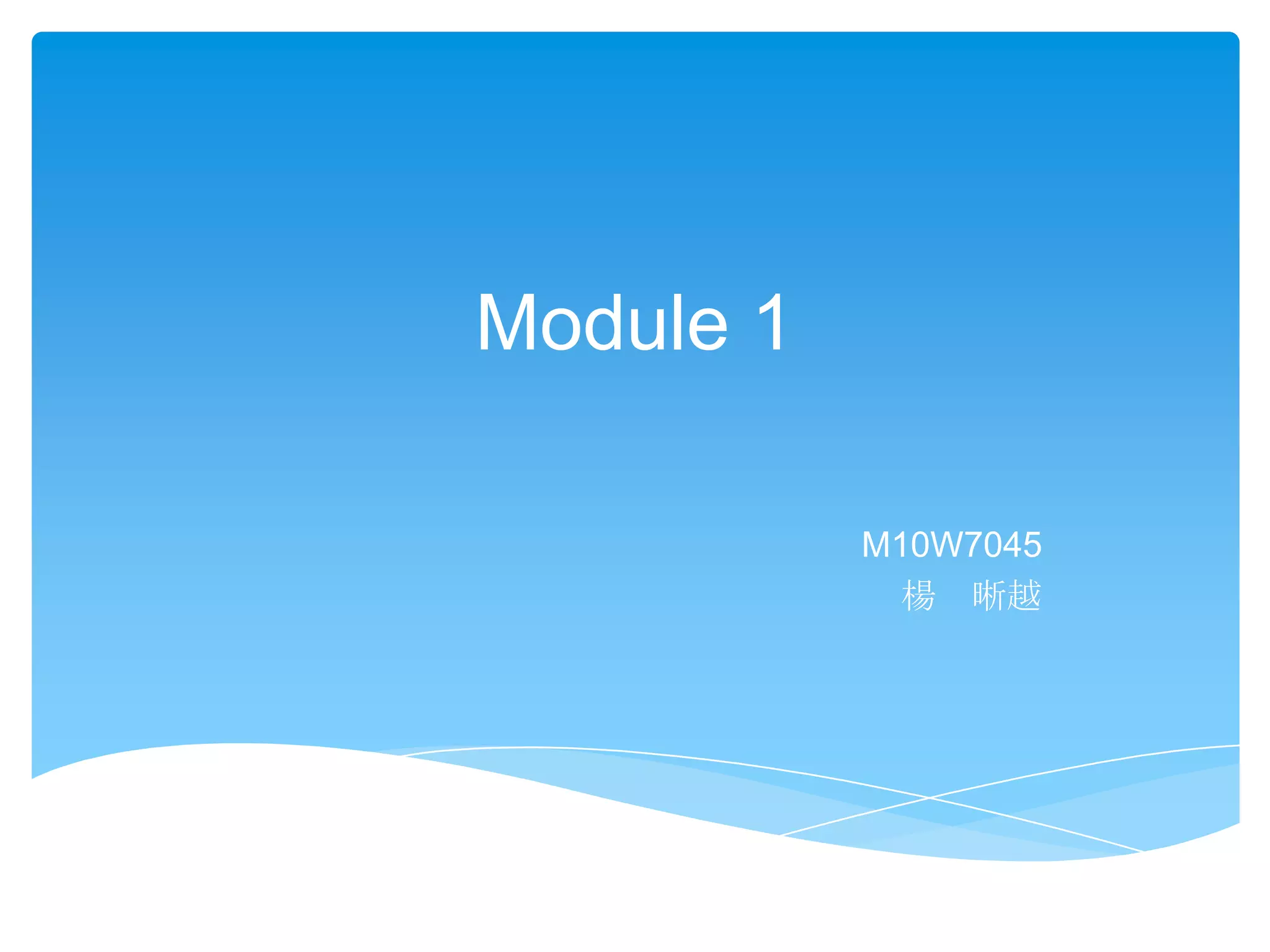 Module 1

M10W7045
楊　晰越